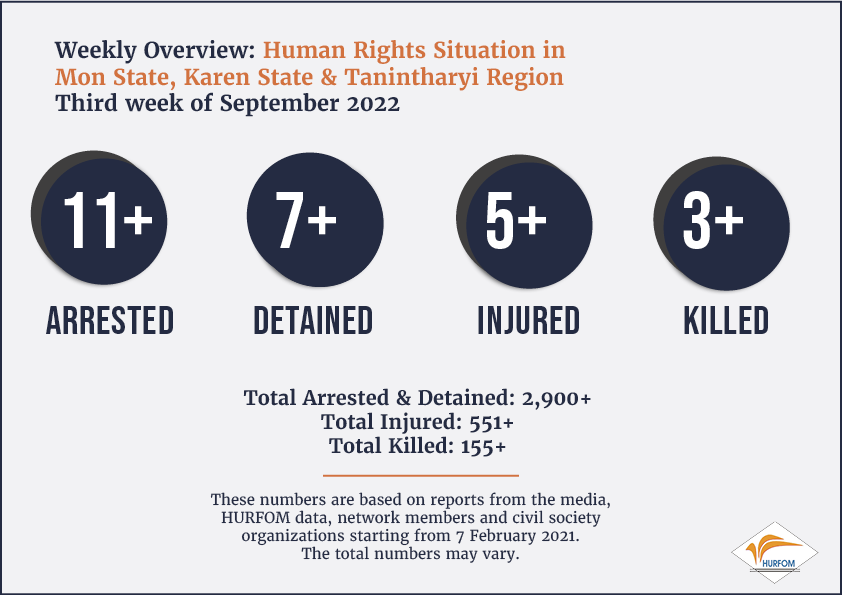 Weekly Overview: Human Rights Situation in Mon State, Karen State & Tanintharyi Region
Third week of September 2022

11+
ARRESTED

7+
DETAINED

5+
INJURED

3+
KILLED

Total Arrested & Detained: 2,900+
Total Injured: 551+
Total Killed: 155+

These numbers are based on reports from the media, HURFOM data, network members and civil society organizations starting from 7 February 2021.
The total numbers may vary.

HURFOM